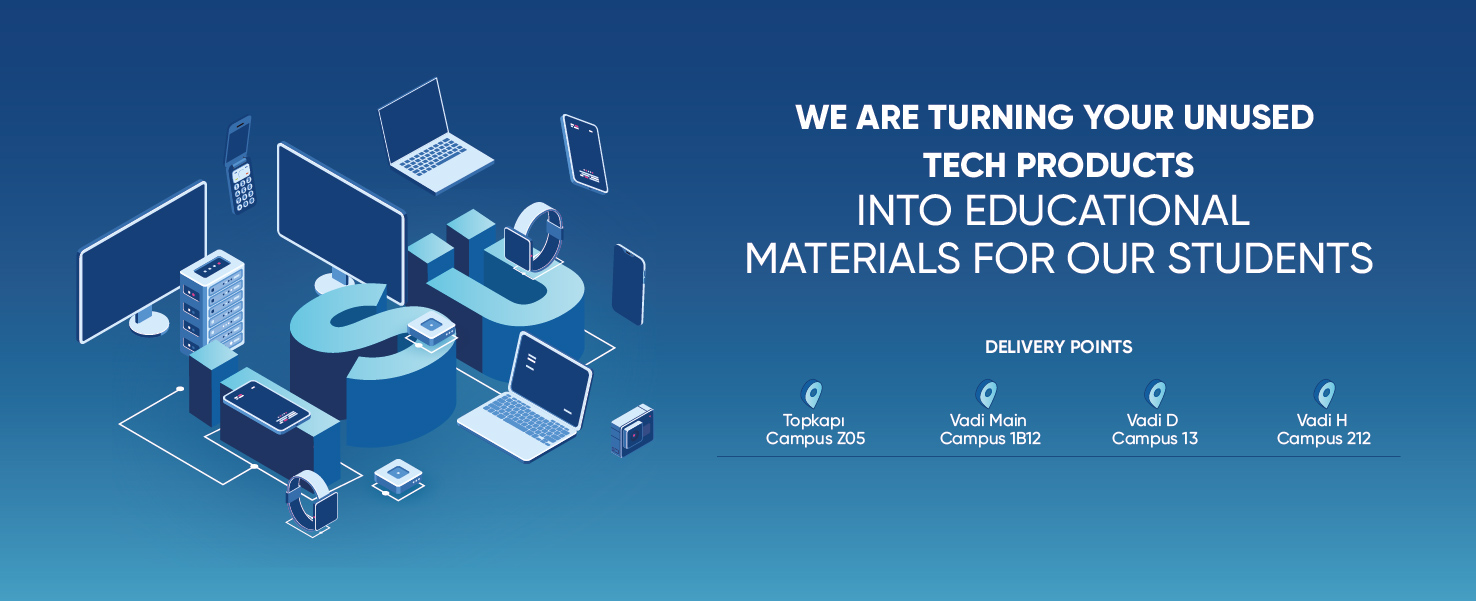 WE ARE TURNING YOUR UNUSED TECH PRODUCTS INTO EDUCATIONAL MATERIALS FOR OUR STUDENTS

DELIVERY POINTS

Topkapı Campus Z05

Vadi Main Campus 1B12

Vadi D Campus 13

Vadi H Campus 212